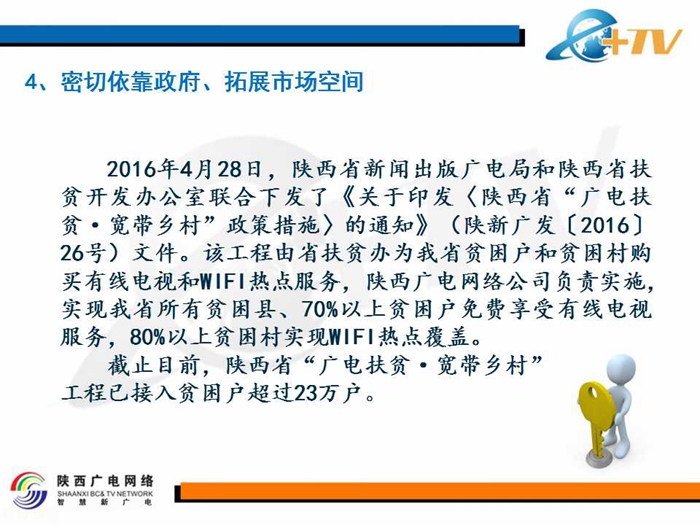 +TV

4、密切依靠政府、拓展市场空间

2016年4月28日，陕西省新闻出版广电局和陕西省扶贫开发办公室联合下发了《关于印发〈陕西省“广电扶贫·宽带乡村”政策措施〉的通知》（陕新广发〔2016〕26号）文件。该工程由省扶贫办为我省贫困户和贫困村购买有线电视和WIFI热点服务，陕西广电网络公司负责实施，实现我省所有贫困县、70%以上贫困户免费享受有线电视服务，80%以上贫困村实现WIFI热点覆盖。

截止目前，陕西省“广电扶贫·宽带乡村”工程已接入贫困户超过23万户。

陕西广电网络
SHAANXI BC& TV NETWORK
智慧新广电